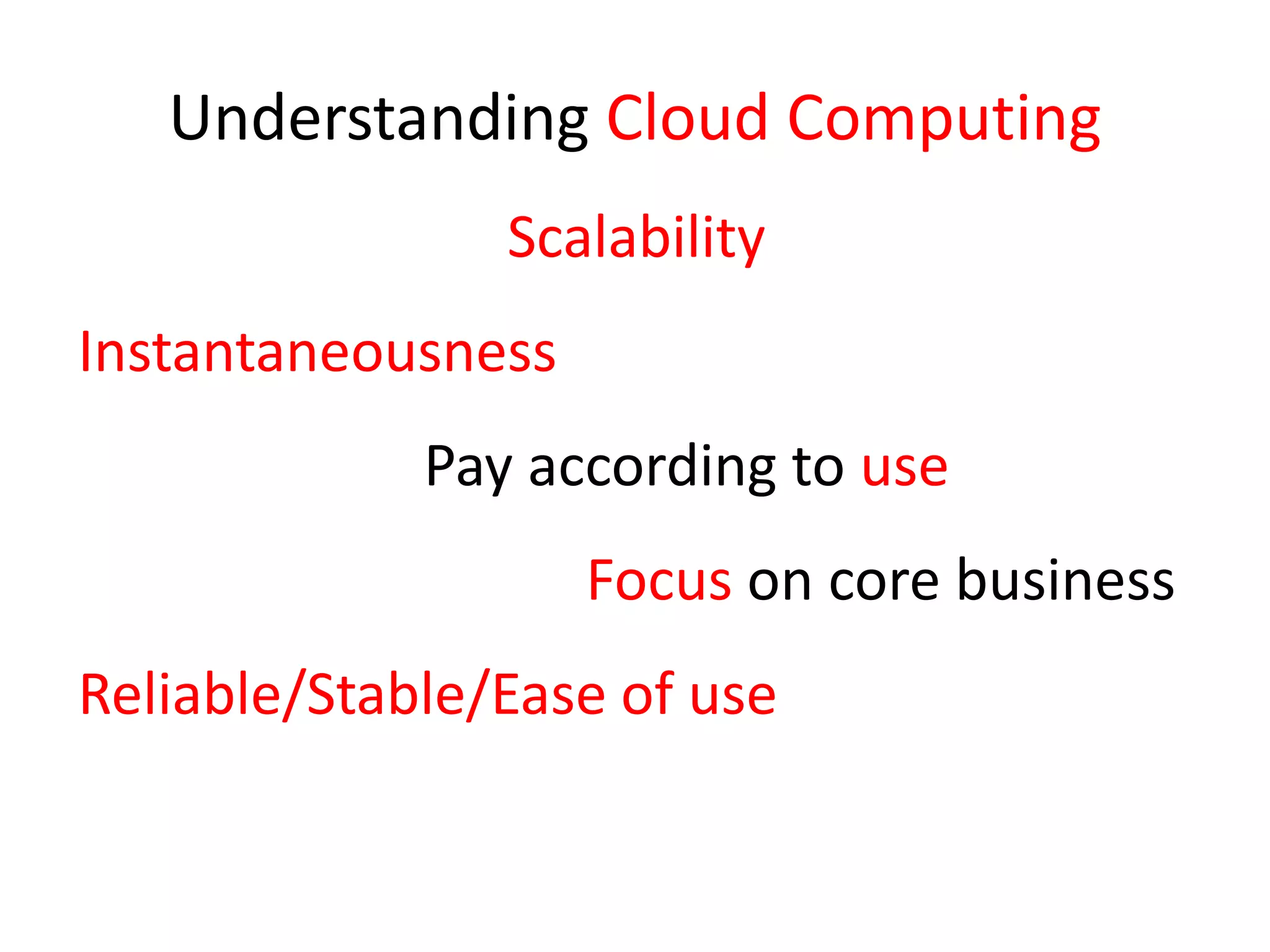 Understanding Cloud Computing

Scalability

Instantaneousness

Pay according to use

Focus on core business

Reliable/Stable/Ease of use